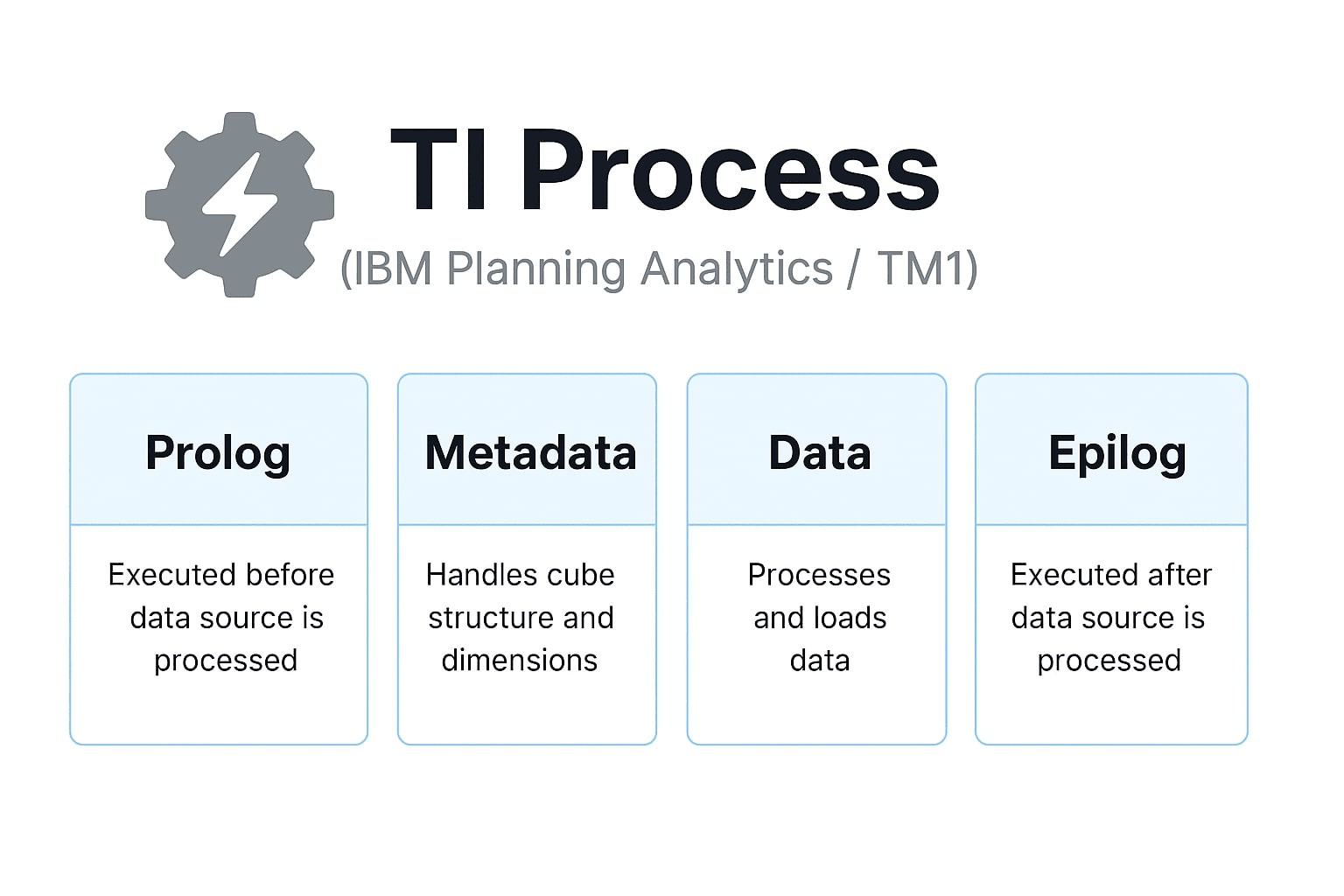 TI Process
(IBM Planning Analytics / TM1)

Prolog
Executed before data source is processed

Metadata
Handles cube structure and dimensions

Data
Processes and loads data

Epilog
Executed after data source is processed